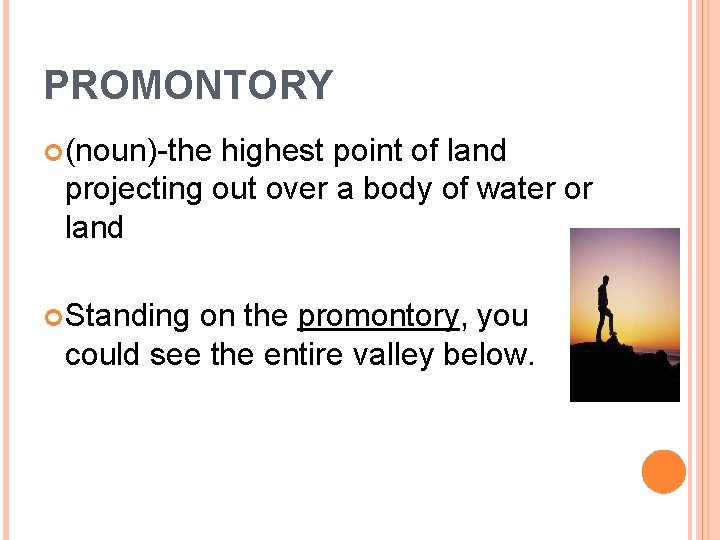 PROMONTORY

(noun)-the highest point of land projecting out over a body of water or land

Standing on the promontory, you could see the entire valley below.